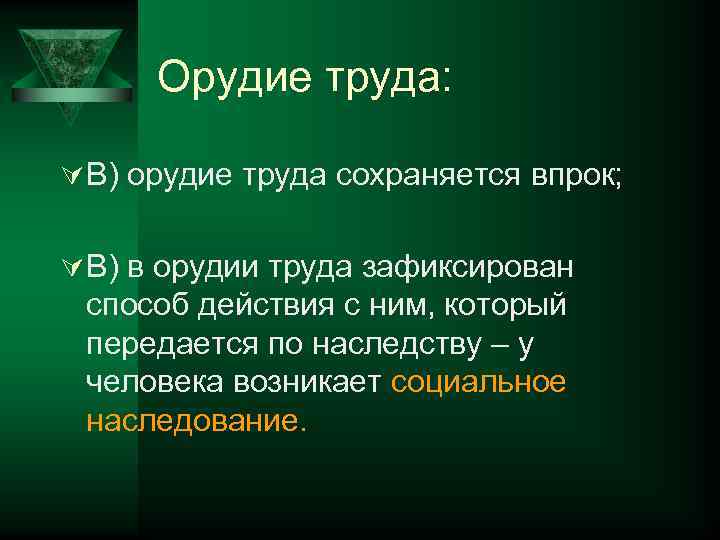 Орудие труда:

В) орудие труда сохраняется впрок;

В) в орудии труда зафиксирован способ действия с ним, который передается по наследству – у человека возникает социальное наследование.